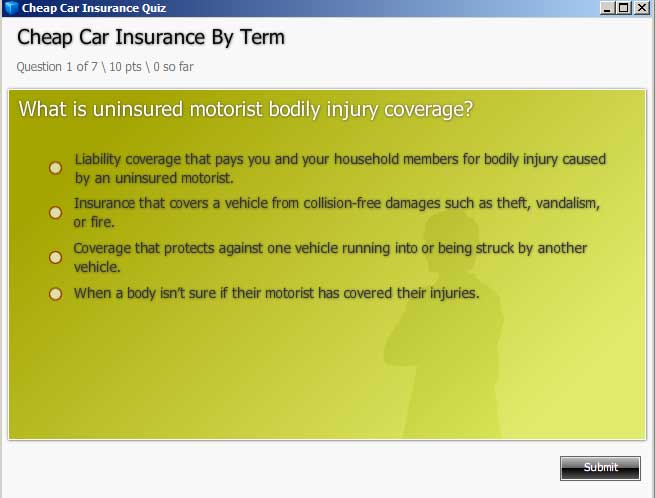 Cheap Car Insurance Quiz

Cheap Car Insurance By Term

Question 1 of 7 \ 10 pts \ 0 so far

What is uninsured motorist bodily injury coverage?

Liability coverage that pays you and your household members for bodily injury caused by an uninsured motorist.

Insurance that covers a vehicle from collision-free damages such as theft, vandalism, or fire.

Coverage that protects against one vehicle running into or being struck by another vehicle.

When a body isn't sure if their motorist has covered their injuries.

Submit